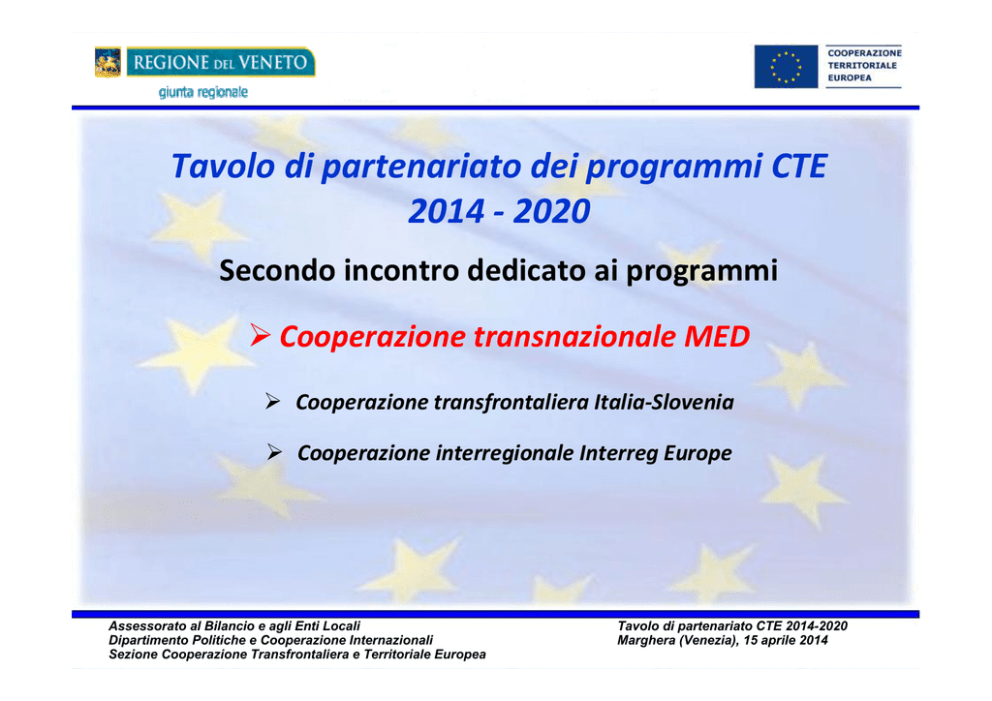 REGIONE DEL VENETO
giunta regionale

COOPERAZIONE
TERRITORIALE
EUROPEA

Tavolo di partenariato dei programmi CTE
2014 - 2020

Secondo incontro dedicato ai programmi

➢ Cooperazione transnazionale MED

➢ Cooperazione transfrontaliera Italia-Slovenia

➢ Cooperazione interregionale Interreg Europe

Assessorato al Bilancio e agli Enti Locali
Dipartimento Politiche e Cooperazione Internazionali
Sezione Cooperazione Transfrontaliera e Territoriale Europea

Tavolo di partenariato CTE 2014-2020
Marghera (Venezia), 15 aprile 2014